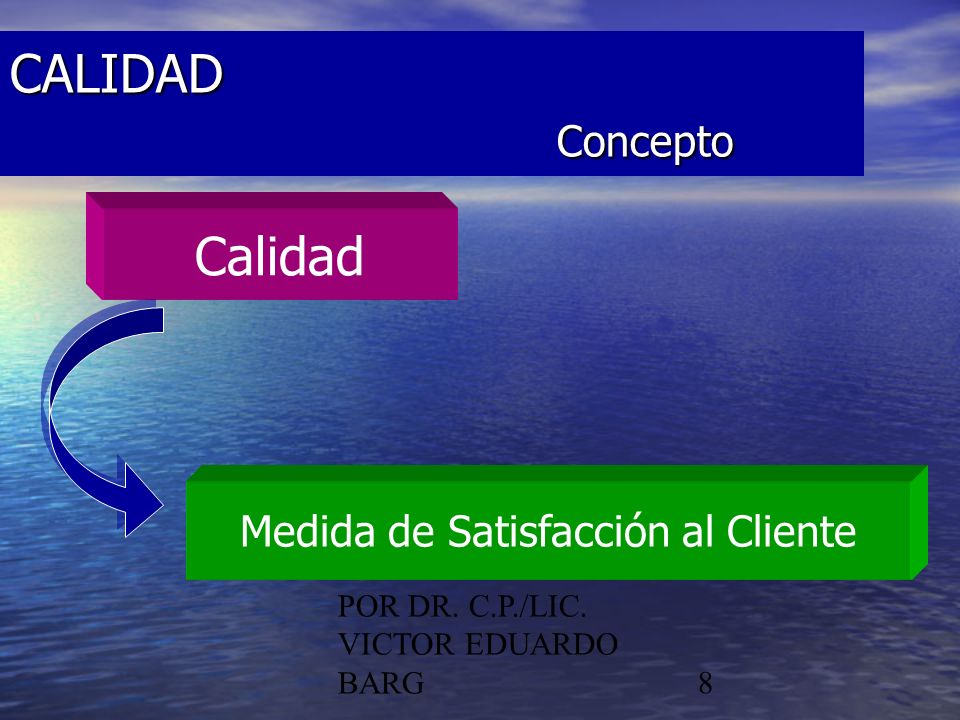 CALIDAD

Concepto

Calidad

Medida de Satisfacción al Cliente

POR DR. C.P./LIC. VICTOR EDUARDO BARG

8